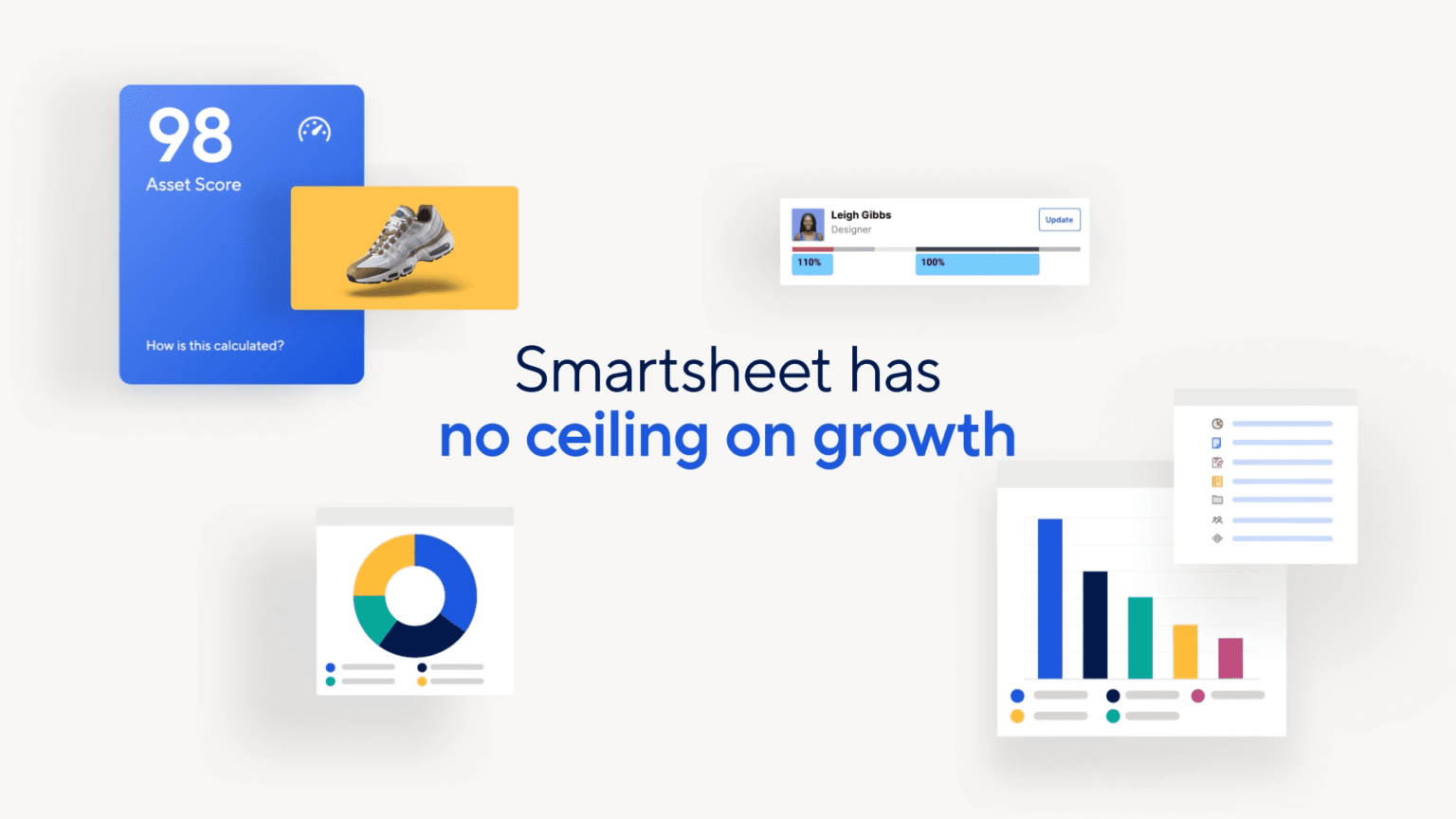 98
Asset Score
How is this calculated?

Leigh Gibbs
Designer
Update
110%
100%

Smartsheet has
no ceiling on growth